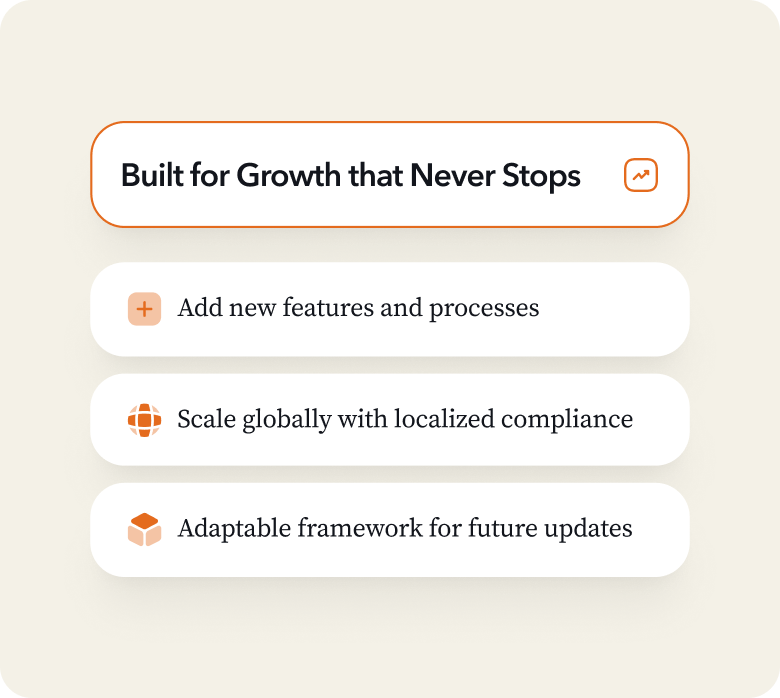 Built for Growth that Never Stops

Add new features and processes

Scale globally with localized compliance

Adaptable framework for future updates